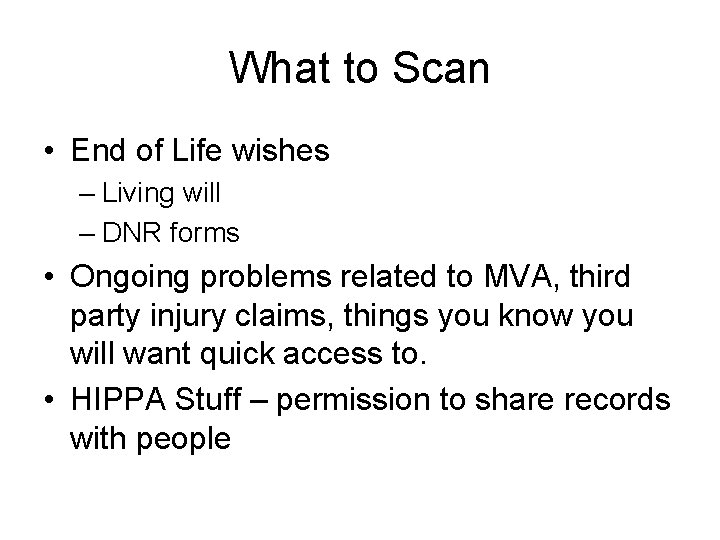 What to Scan

• End of Life wishes
– Living will
– DNR forms
• Ongoing problems related to MVA, third party injury claims, things you know you will want quick access to.
• HIPPA Stuff – permission to share records with people